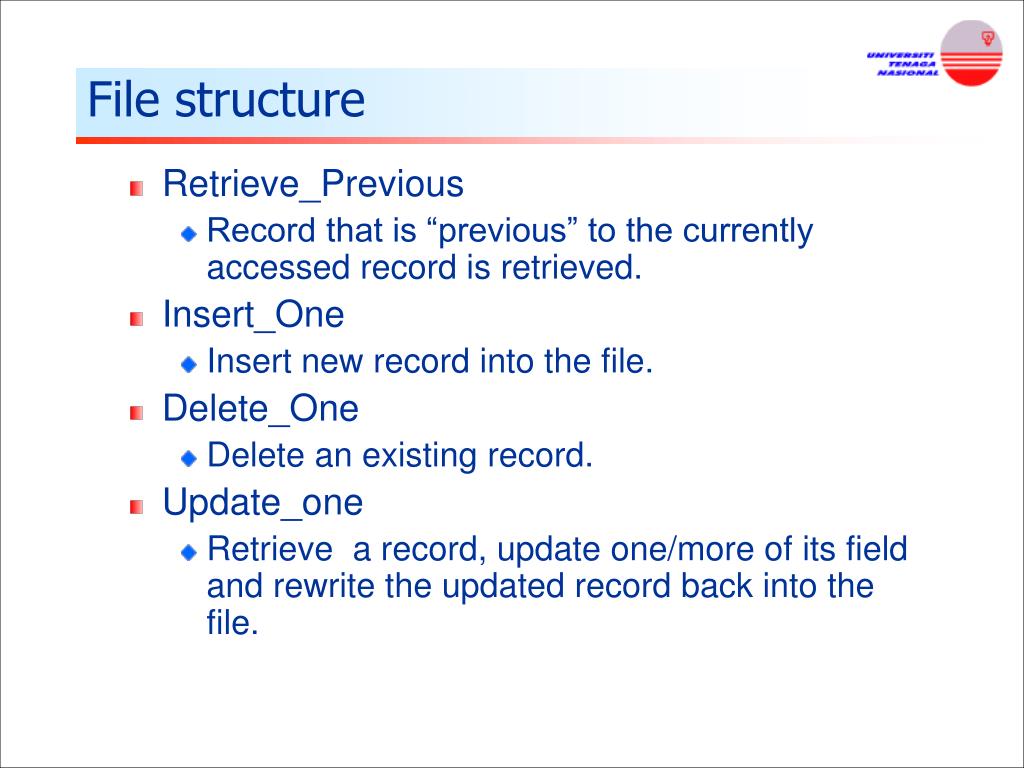 UNIVERSITI TENAGA NASIONAL

File structure

Retrieve_Previous
Record that is “previous” to the currently accessed record is retrieved.

Insert_One
Insert new record into the file.

Delete_One
Delete an existing record.

Update_one
Retrieve  a record, update one/more of its field and rewrite the updated record back into the file.